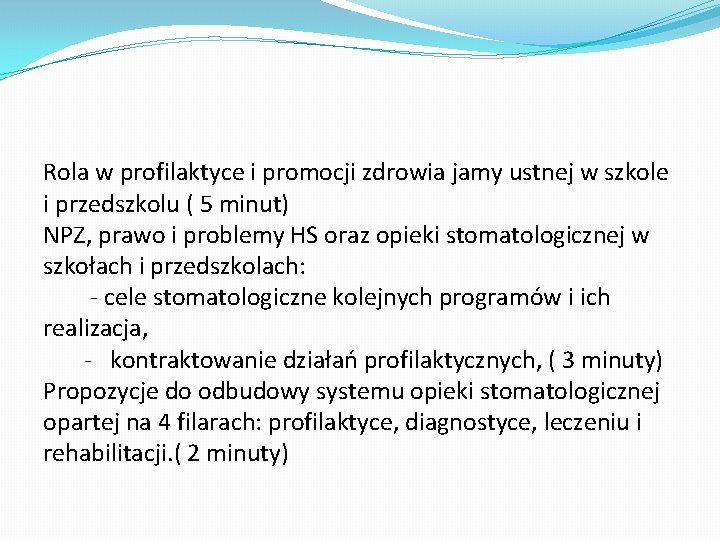 Rola w profilaktyce i promocji zdrowia jamy ustnej w szkole i przedszkolu ( 5 minut)
NPZ, prawo i problemy HS oraz opieki stomatologicznej w szkołach i przedszkolach:
- cele stomatologiczne kolejnych programów i ich realizacja,
- kontraktowanie działań profilaktycznych, ( 3 minuty)
Propozycje do odbudowy systemu opieki stomatologicznej opartej na 4 filarach: profilaktyce, diagnostyce, leczeniu i rehabilitacji.( 2 minuty)